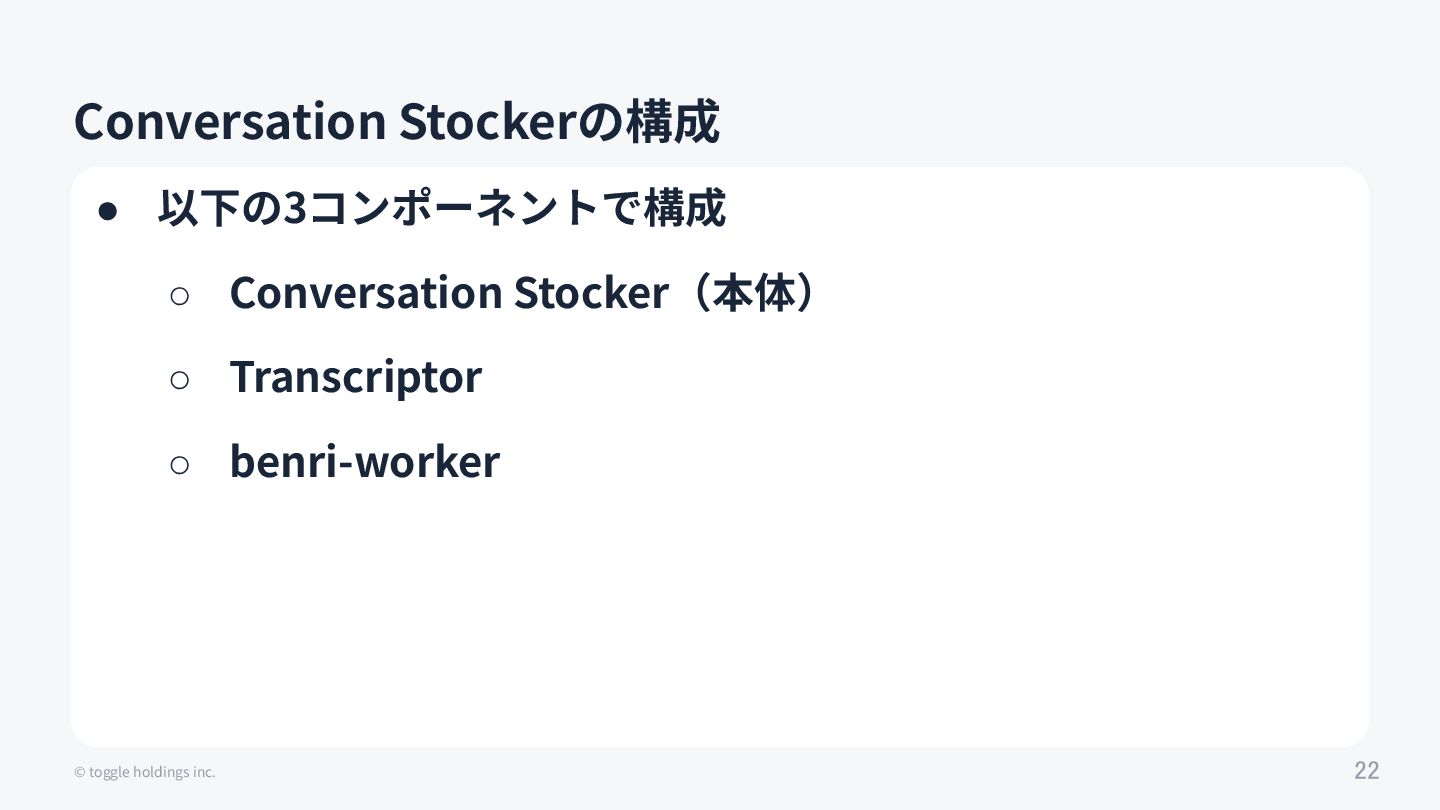 Conversation Stockerの構成

● 以下の3コンポーネントで構成

○ Conversation Stocker（本体）

○ Transcriptor

○ benri-worker

© toggle holdings inc.

22